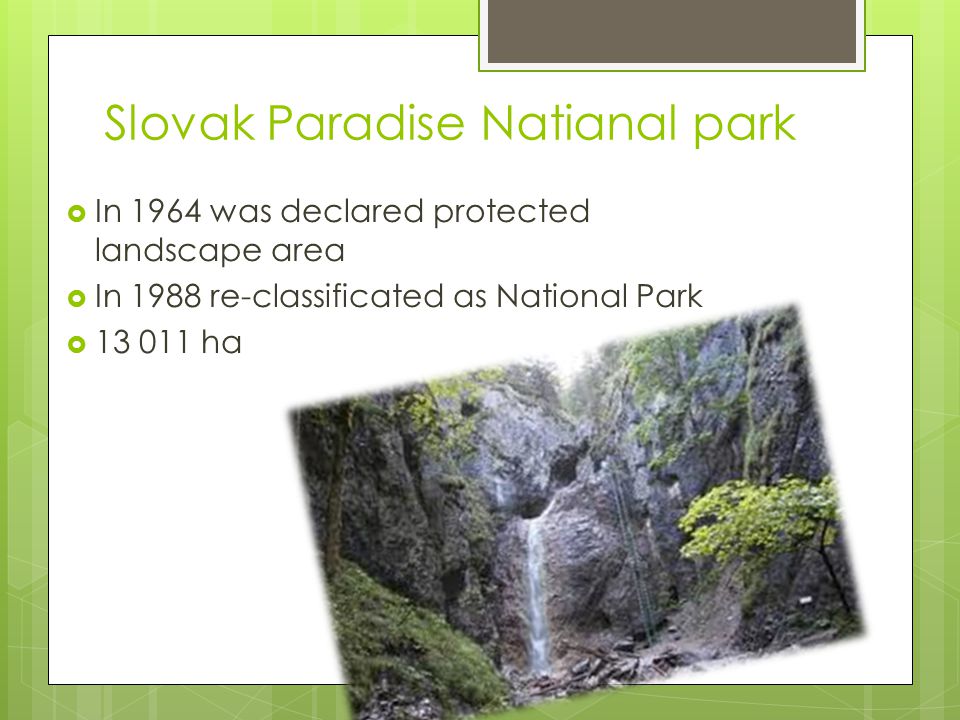 Slovak Paradise Natianal park

In 1964 was declared protected landscape area

In 1988 re-classificated as National Park

13 011 ha